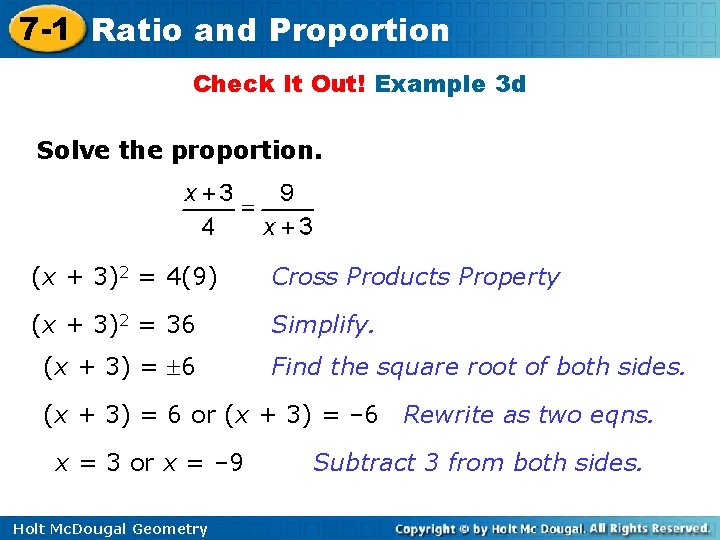 7-1 Ratio and Proportion

Check It Out! Example 3d

Solve the proportion.

$\frac{x+3}{4} = \frac{9}{x+3}$

$(x + 3)^2 = 4(9)$ Cross Products Property

$(x + 3)^2 = 36$ Simplify.

$(x + 3) = \pm 6$ Find the square root of both sides.

$(x + 3) = 6$ or $(x + 3) = -6$ Rewrite as two eqns.

$x = 3$ or $x = -9$ Subtract 3 from both sides.

Holt McDougal Geometry

Copyright © by Holt Mc Dougal. All Rights Reserved.